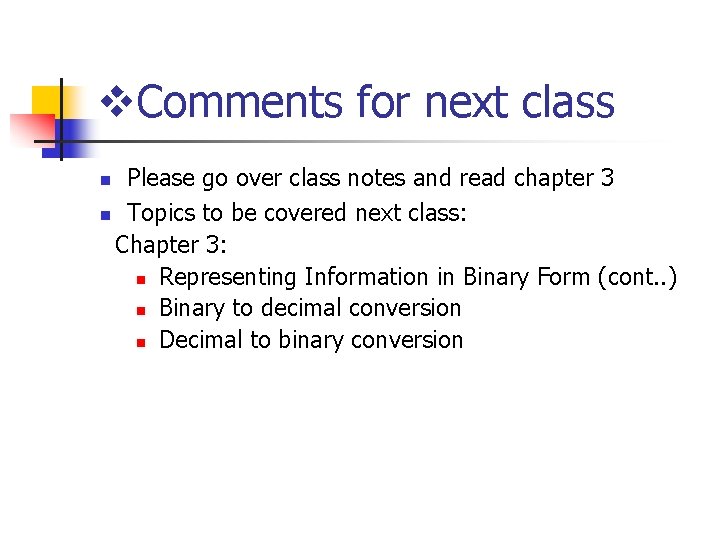 ❖Comments for next class

- Please go over class notes and read chapter 3
- Topics to be covered next class:

Chapter 3:

- Representing Information in Binary Form (cont..)
- Binary to decimal conversion
- Decimal to binary conversion